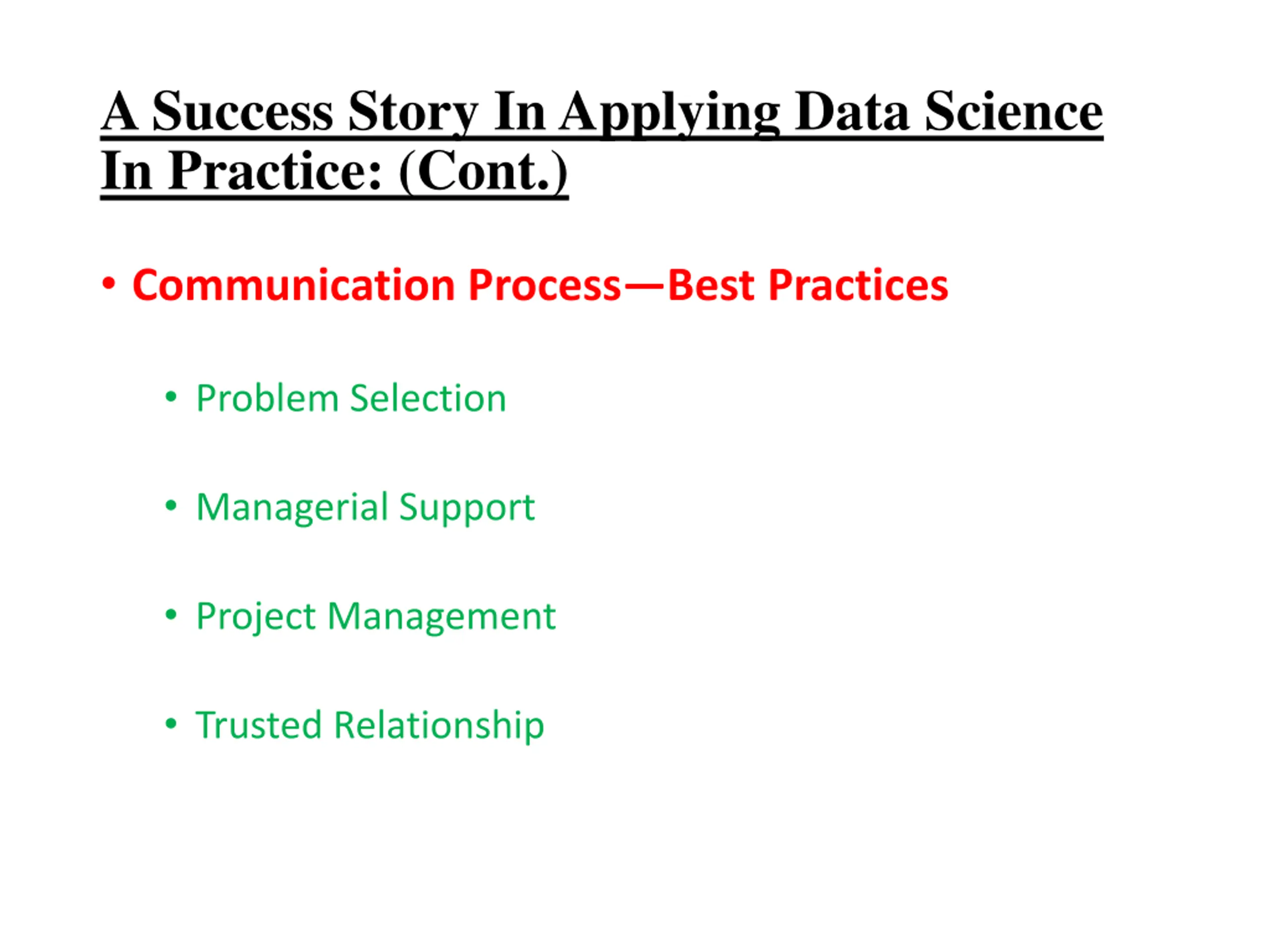 A Success Story In Applying Data Science In Practice: (Cont.)

• Communication Process—Best Practices

• Problem Selection

• Managerial Support

• Project Management

• Trusted Relationship